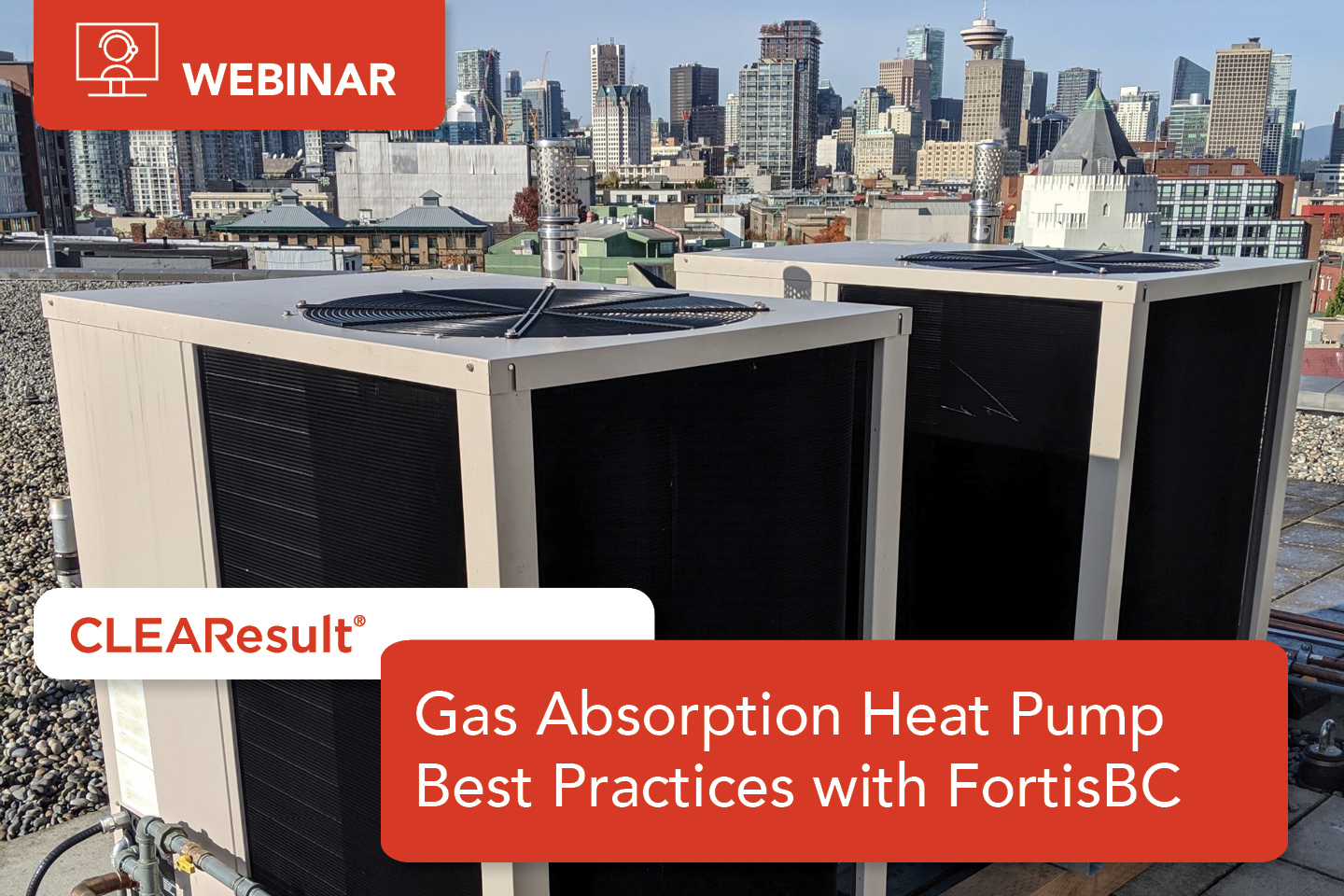 WEBINAR

CLEAResult®

Gas Absorption Heat Pump Best Practices with FortisBC